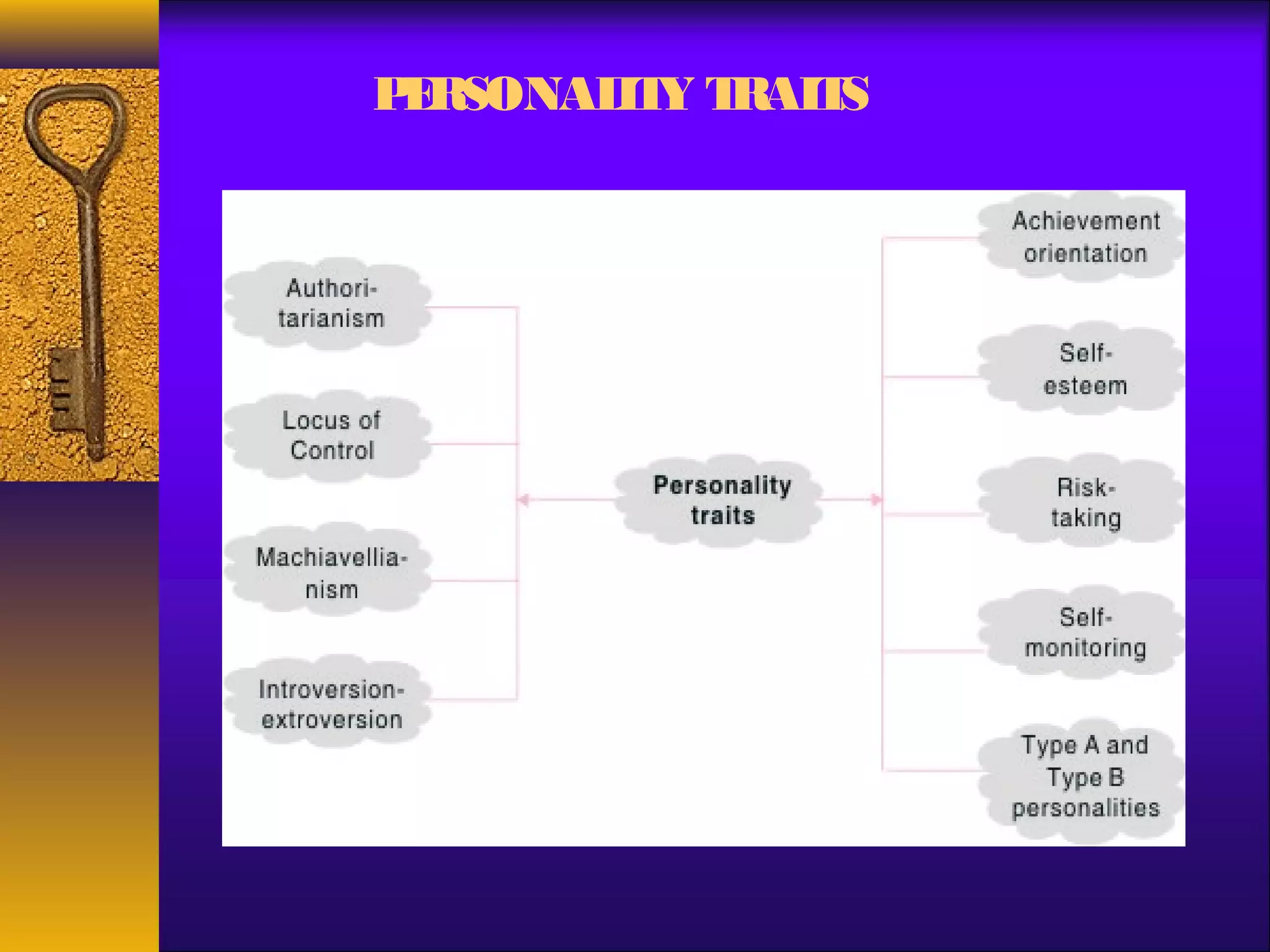 PERSONALITY TRAITS

Authoritarianism

Locus of Control

Machiavellianism

Introversion-extroversion

Personality traits

Achievement orientation

Self-esteem

Risk-taking

Self-monitoring

Type A and Type B personalities